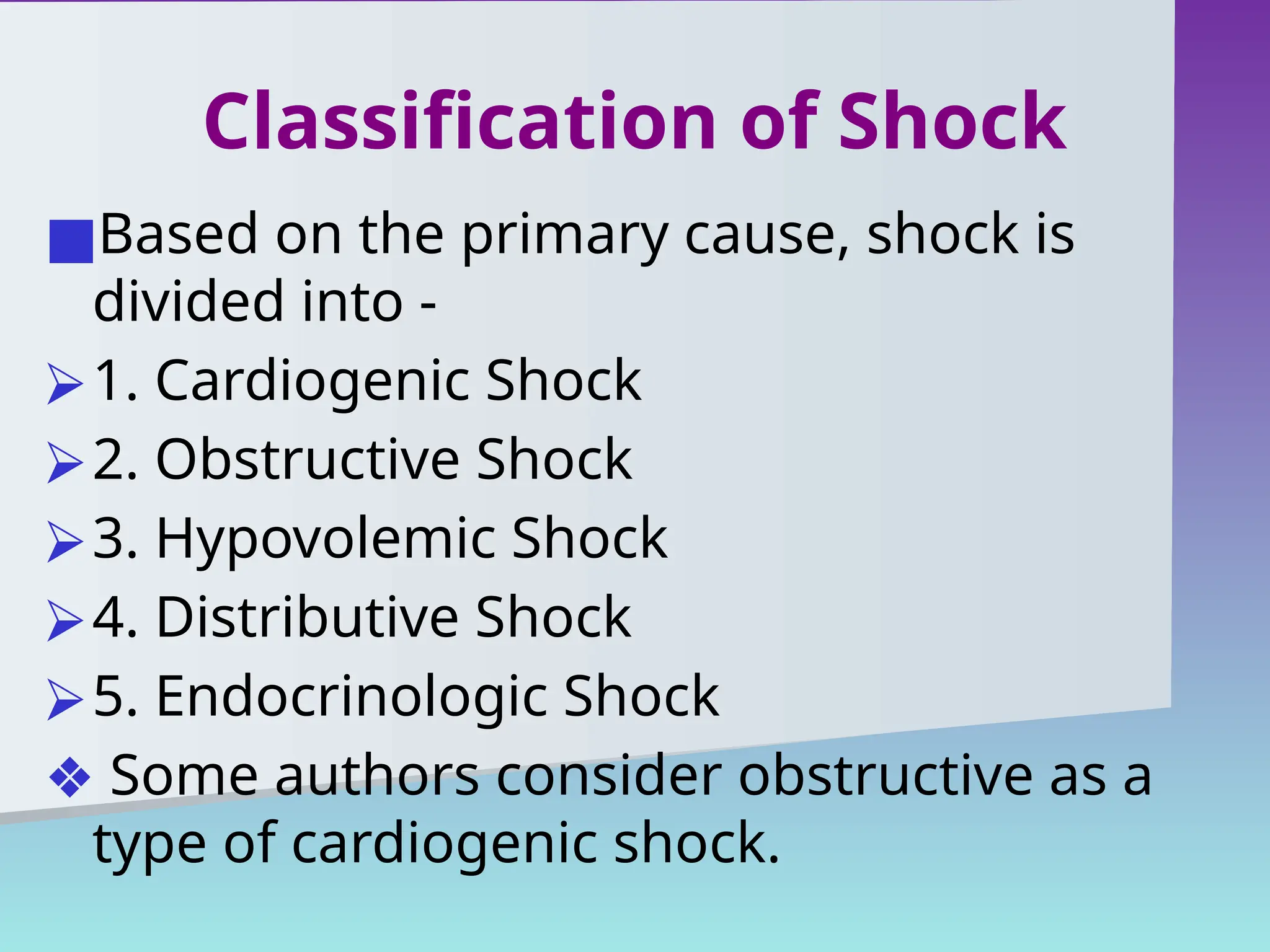 Classification of Shock

Based on the primary cause, shock is divided into -

1. Cardiogenic Shock

2. Obstructive Shock

3. Hypovolemic Shock

4. Distributive Shock

5. Endocrinologic Shock

Some authors consider obstructive as a type of cardiogenic shock.